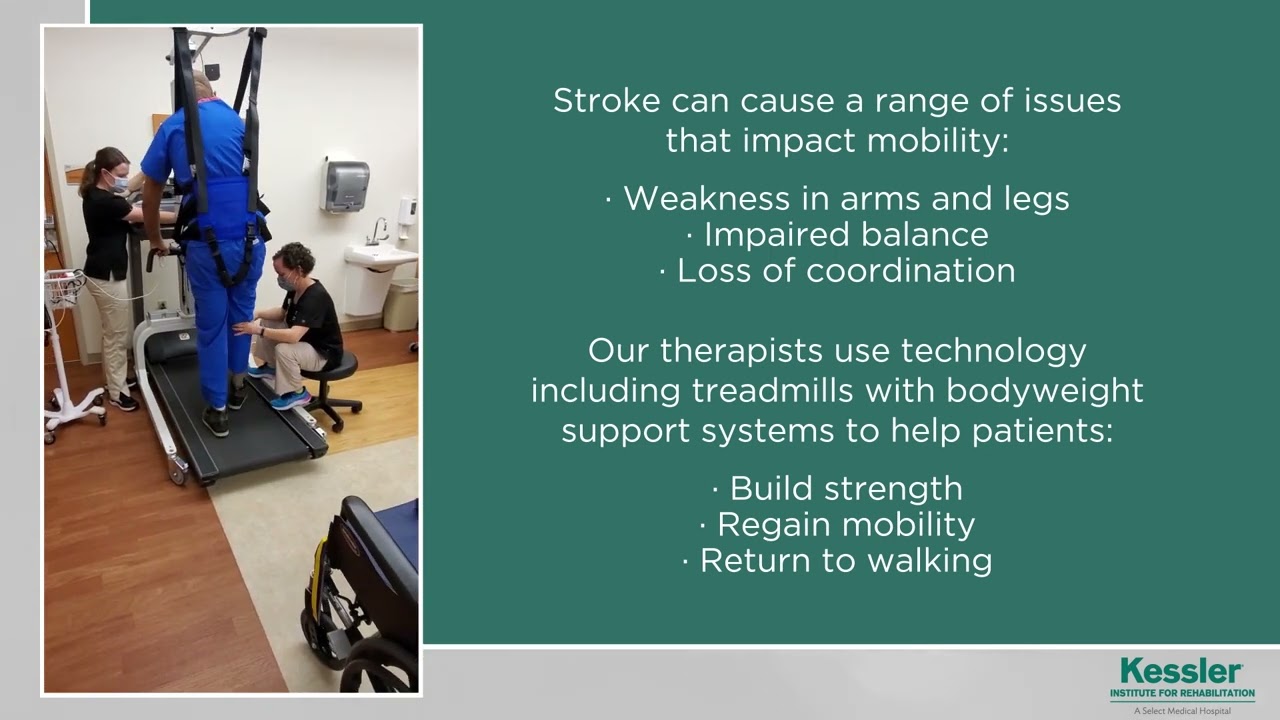 Stroke can cause a range of issues that impact mobility:

· Weakness in arms and legs
· Impaired balance
· Loss of coordination

Our therapists use technology including treadmills with bodyweight support systems to help patients:

· Build strength
· Regain mobility
· Return to walking

Kessler
INSTITUTE FOR REHABILITATION
A Select Medical Hospital